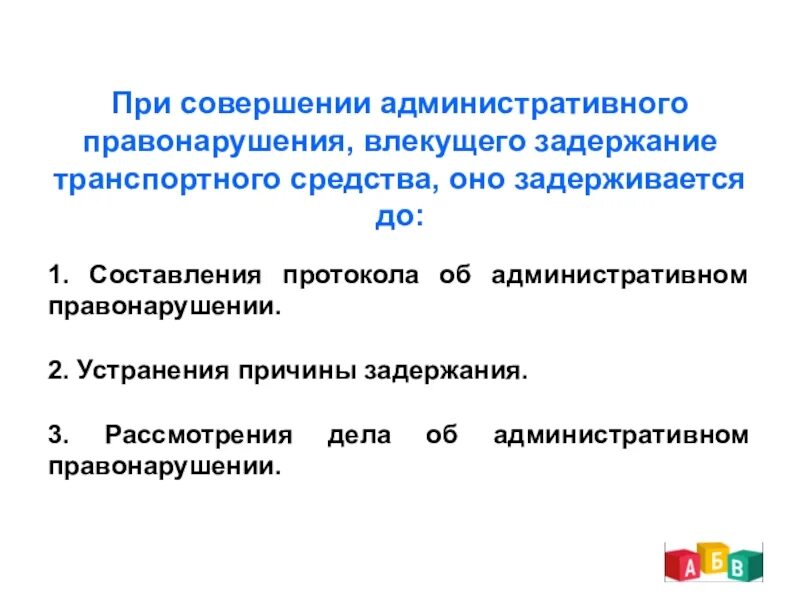 При совершении административного правонарушения, влекущего задержание транспортного средства, оно задерживается до:

1. Составления протокола об административном правонарушении.

2. Устранения причины задержания.

3. Рассмотрения дела об административном правонарушении.

А Б В